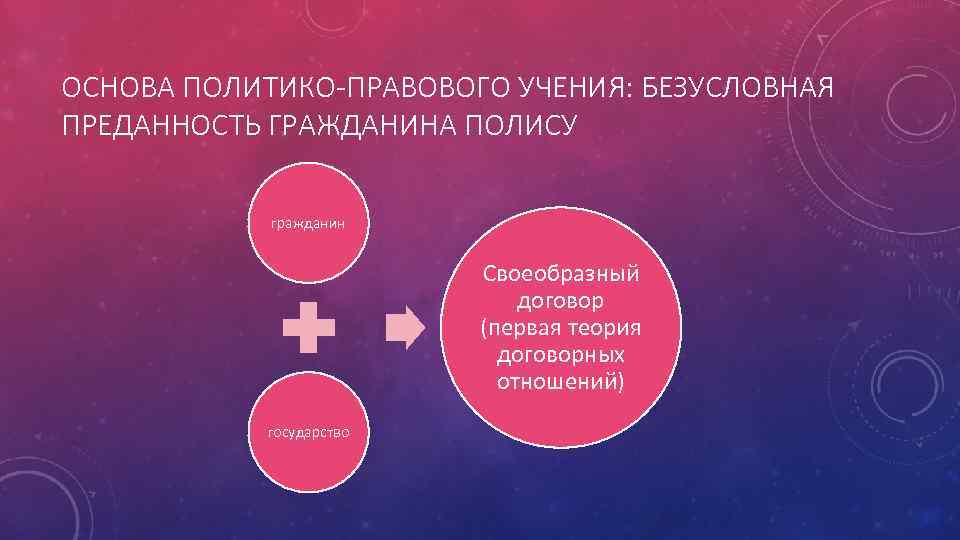 ОСНОВА ПОЛИТИКО-ПРАВОВОГО УЧЕНИЯ: БЕЗУСЛОВНАЯ ПРЕДАННОСТЬ ГРАЖДАНИНА ПОЛИСУ

гражданин

государство

Своеобразный договор (первая теория договорных отношений)